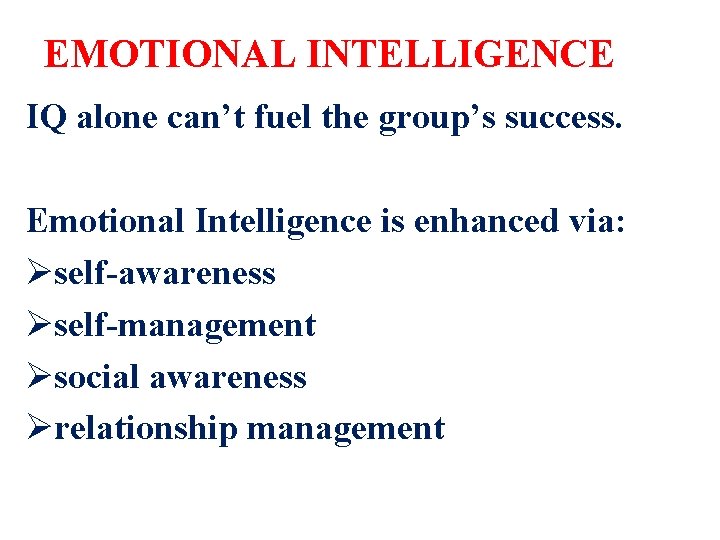 EMOTIONAL INTELLIGENCE

IQ alone can’t fuel the group’s success.

Emotional Intelligence is enhanced via:
➢self-awareness
➢self-management
➢social awareness
➢relationship management